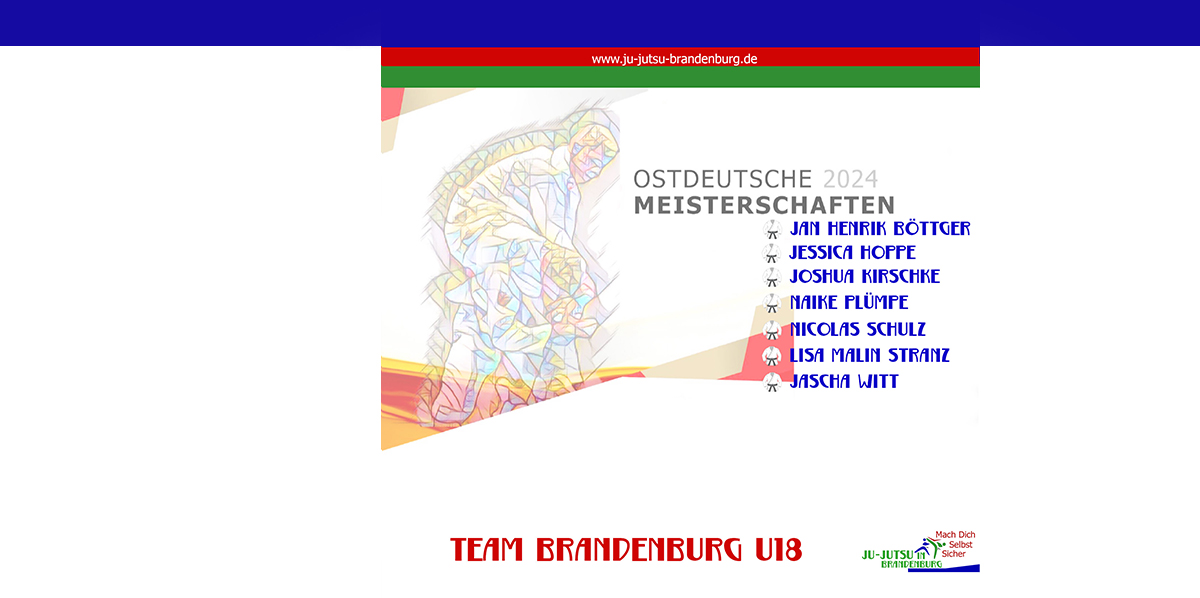 www.ju-jutsu-brandenburg.de

OSTDEUTSCHE 2024
MEISTERSCHAFTEN

JAN HENRIK BÖTTGER
JESSICA HOPPE
JOSHUA KIRSCHKE
NAIKE PLÜMPE
NICOLAS SCHULZ
LISA MALIN STRANZ
JASCHA WITT

TEAM BRANDENBURG U18

Mach Dich Selbst Sicher
JU-JUTSU IN BRANDENBURG